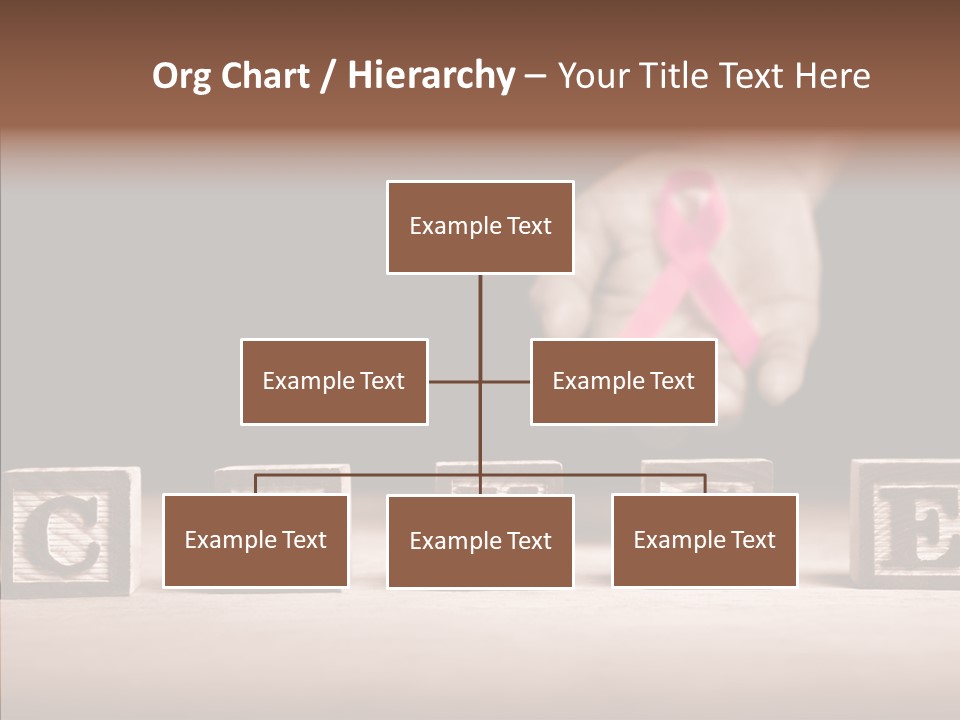 Org Chart / Hierarchy – Your Title Text Here

Example Text

Example Text

Example Text

Example Text

Example Text

Example Text

C

E